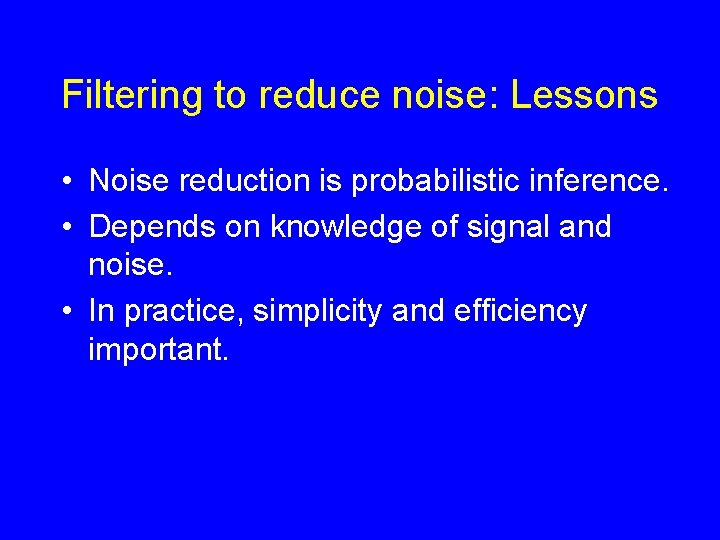 Filtering to reduce noise: Lessons

• Noise reduction is probabilistic inference.
• Depends on knowledge of signal and noise.
• In practice, simplicity and efficiency important.